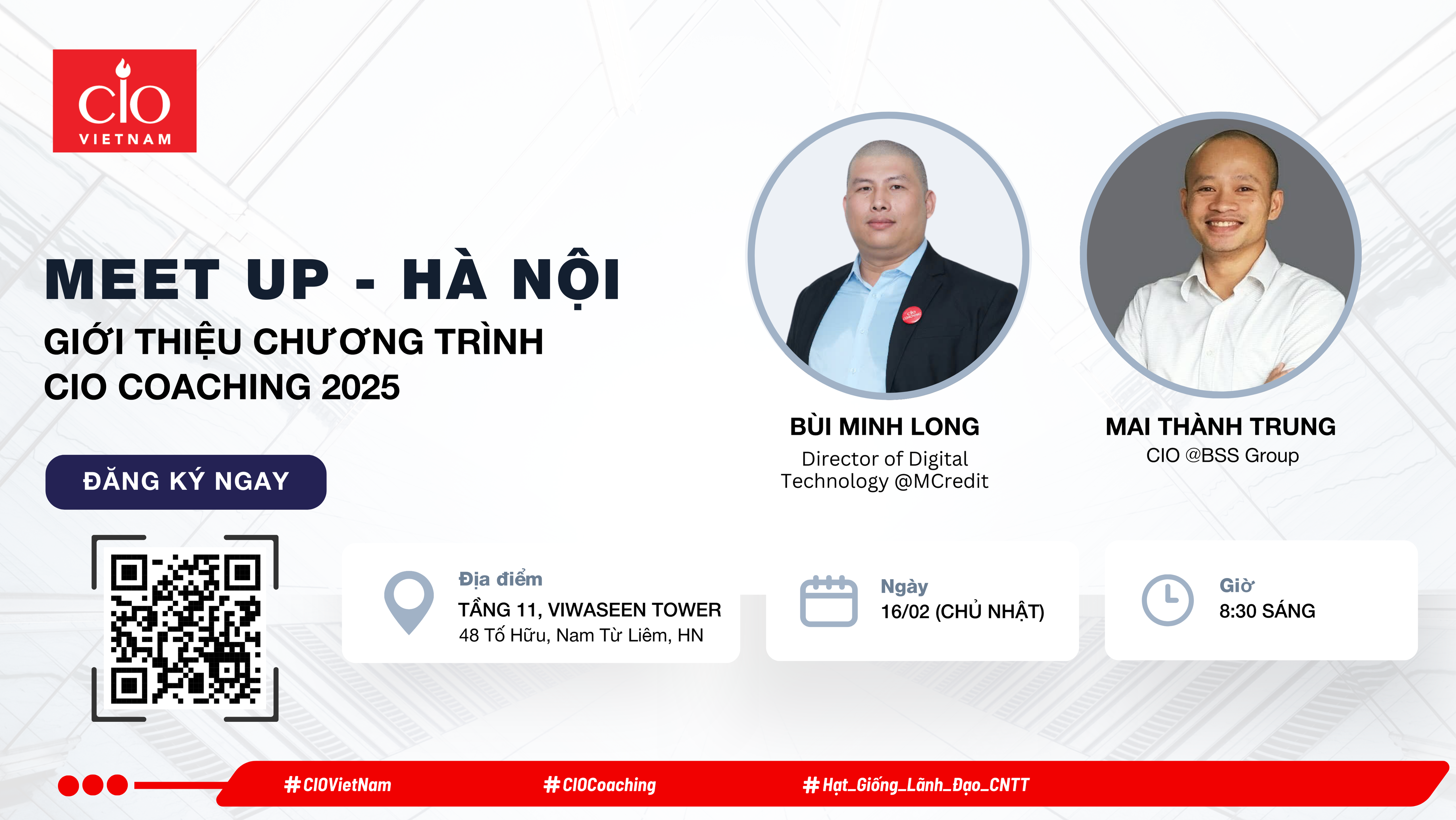 CIO VIETNAM

MEET UP - HÀ NỘI

GIỚI THIỆU CHƯƠNG TRÌNH CIO COACHING 2025

ĐĂNG KÝ NGAY

BÙI MINH LONG
Director of Digital Technology @MCredit

MAI THÀNH TRUNG
CIO @BSS Group

Địa điểm
TẦNG 11, VIWASEEN TOWER
48 Tố Hữu, Nam Từ Liêm, HN

Ngày
16/02 (CHỦ NHẬT)

Giờ
8:30 SÁNG

#CIOVietNam #CIOCoaching #Hạt_Giống_Lãnh_Đạo_CNTT